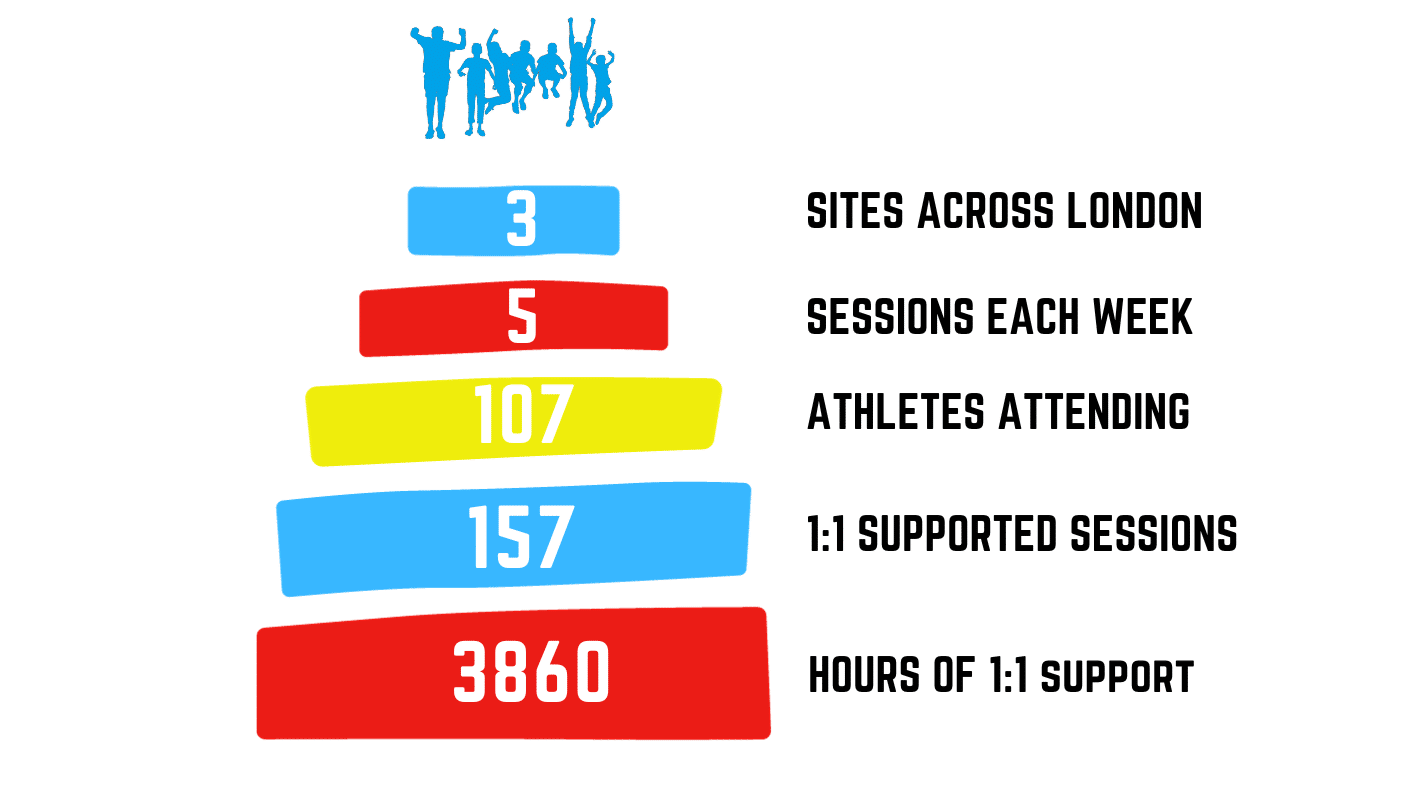 3
SITES ACROSS LONDON

5
SESSIONS EACH WEEK

107
ATHLETES ATTENDING

157
1:1 SUPPORTED SESSIONS

3860
HOURS OF 1:1 SUPPORT